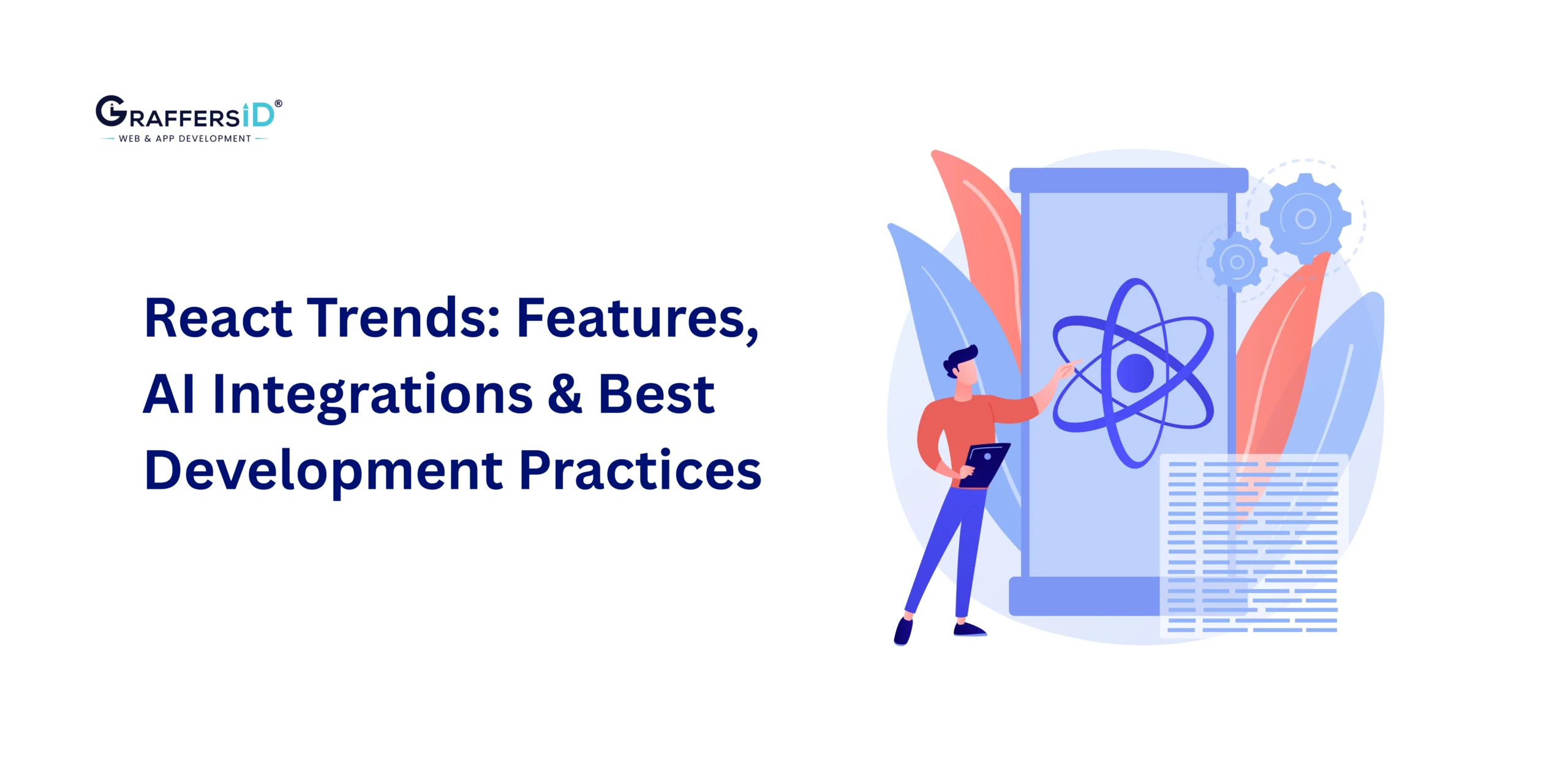 GRAFFERSID®
WEB & APP DEVELOPMENT

React Trends: Features, AI Integrations & Best Development Practices